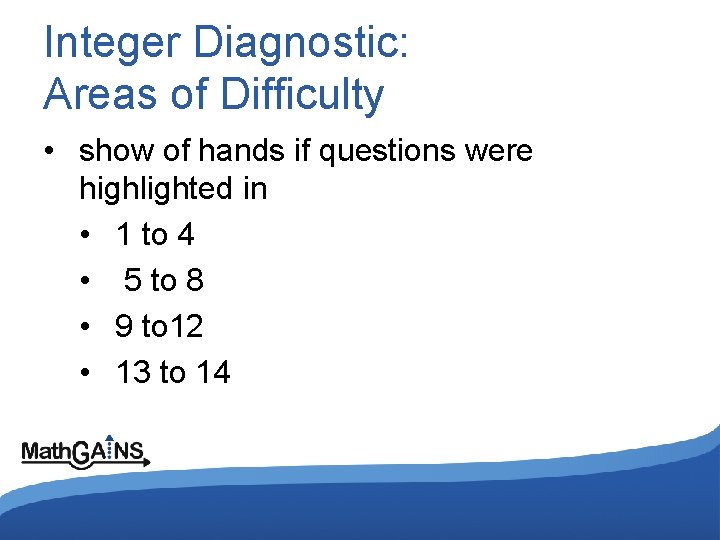 Integer Diagnostic:
Areas of Difficulty

• show of hands if questions were highlighted in
  • 1 to 4
  • 5 to 8
  • 9 to12
  • 13 to 14

MathGAINS